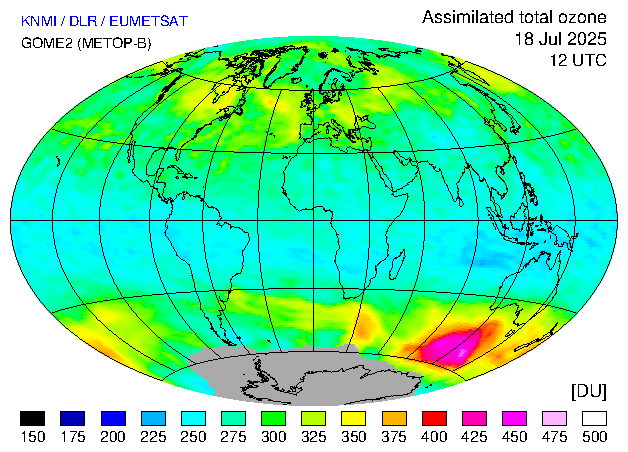 KNMI / DLR / EUMETSAT
GOME2 (METOP-B)

Assimilated total ozone
18 Jul 2025
12 UTC

[DU]

150 175 200 225 250 275 300 325 350 375 400 425 450 475 500